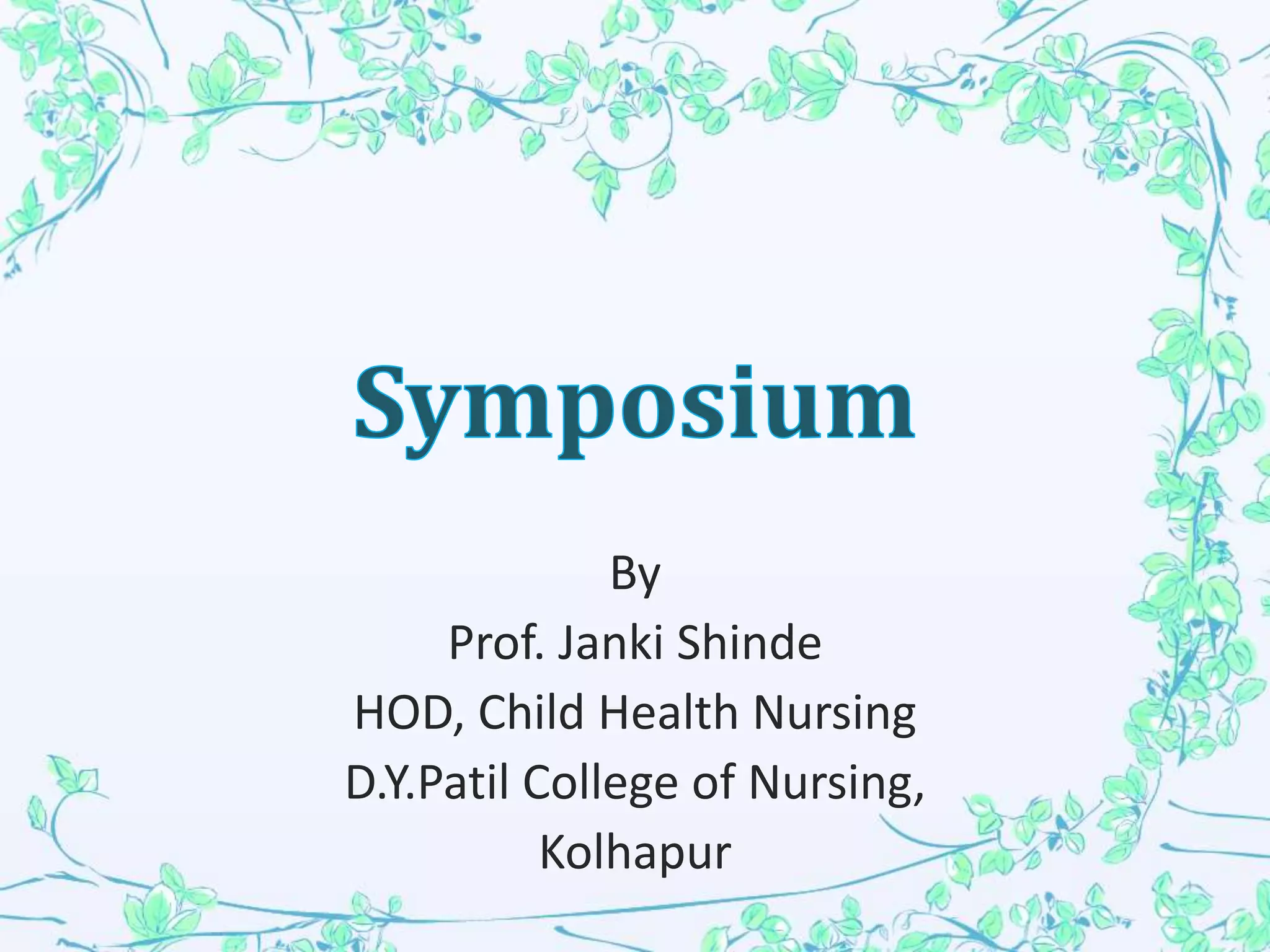 Symposium

By
Prof. Janki Shinde
HOD, Child Health Nursing
D.Y.Patil College of Nursing,
Kolhapur